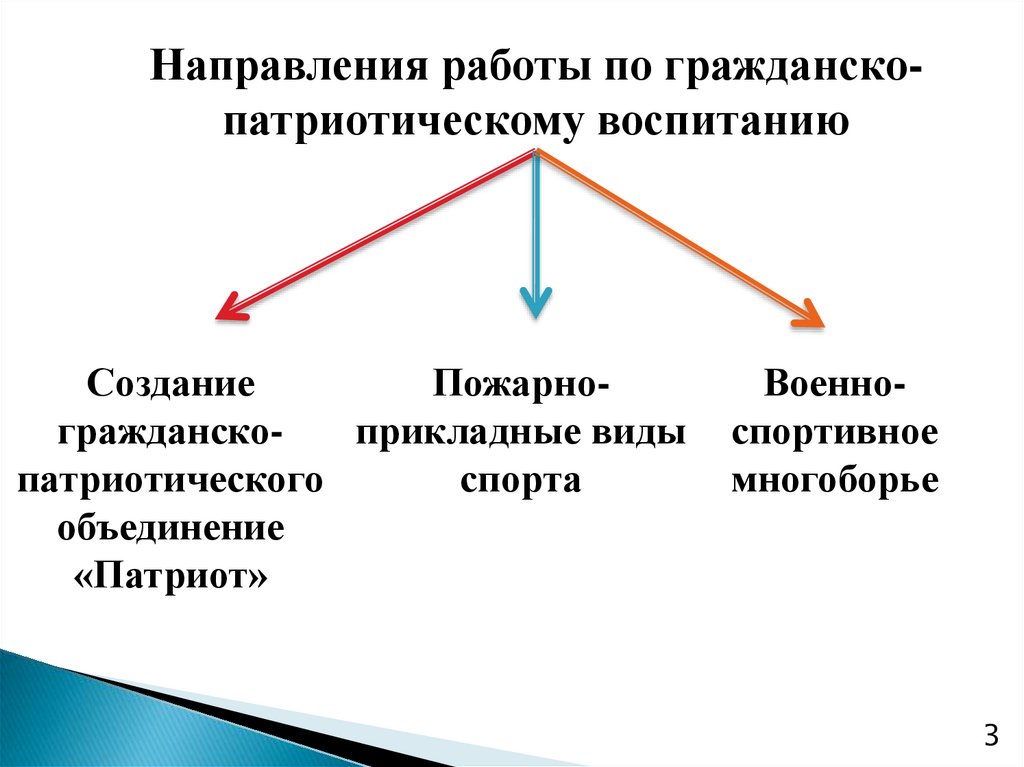 Направления работы по гражданско-патриотическому воспитанию

Создание гражданско-патриотического объединение «Патриот»

Пожарно-прикладные виды спорта

Военно-спортивное многоборье

3